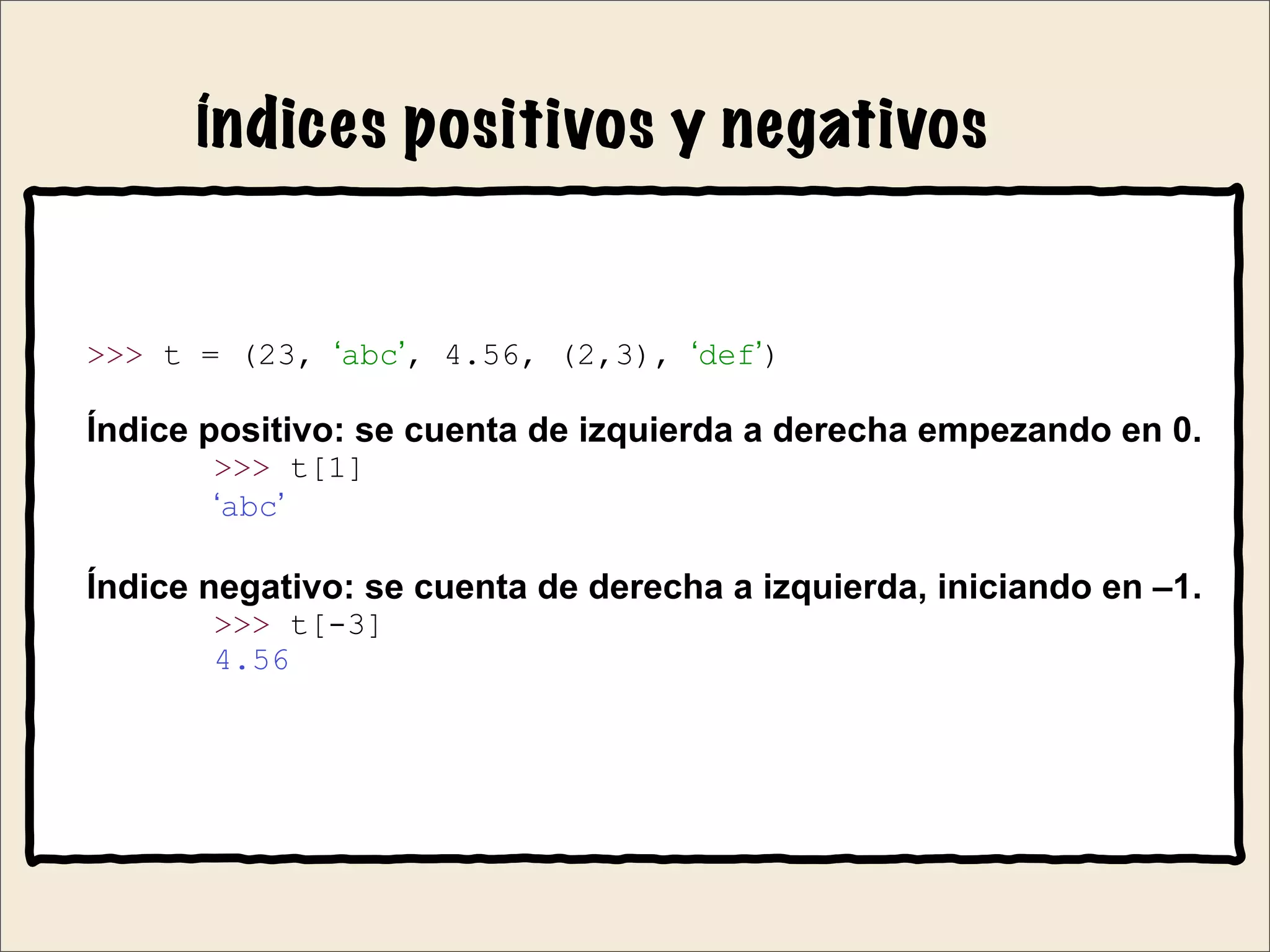 índices positivos y negativos

>>> t = (23, ‘abc’, 4.56, (2,3), ‘def’)

Índice positivo: se cuenta de izquierda a derecha empezando en 0.
>>> t[1]
‘abc’

Índice negativo: se cuenta de derecha a izquierda, iniciando en –1.
>>> t[-3]
4.56